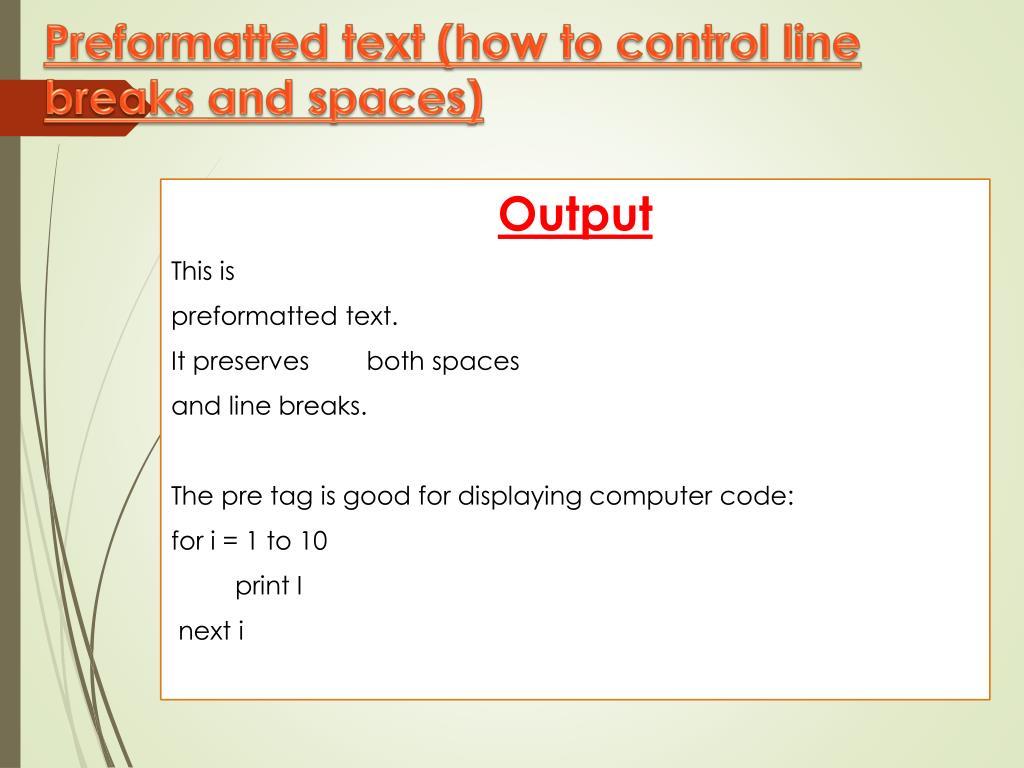 Preformatted text (how to control line breaks and spaces)

Output

This is

preformatted text.

It preserves        both spaces

and line breaks.

The pre tag is good for displaying computer code:

for i = 1 to 10

print I

next i